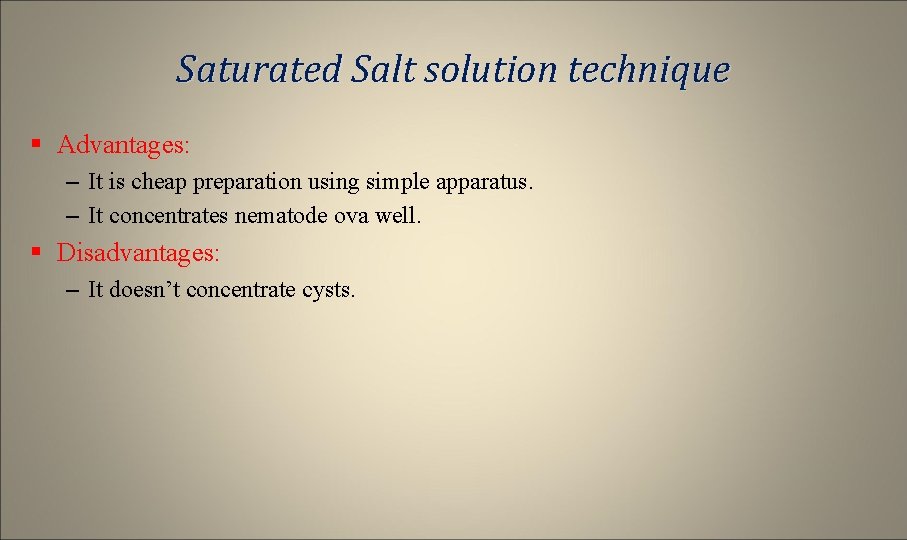 Saturated Salt solution technique

▪ Advantages:
– It is cheap preparation using simple apparatus.
– It concentrates nematode ova well.

▪ Disadvantages:
– It doesn’t concentrate cysts.